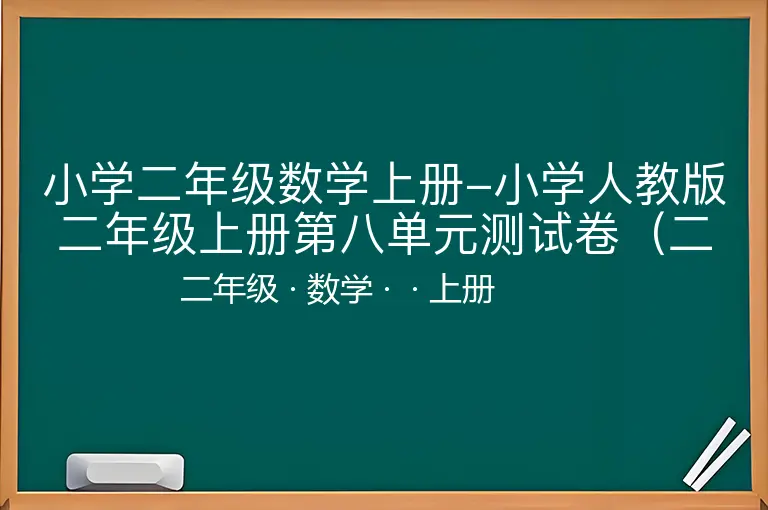 小学二年级数学上册–小学人教版二年级上册第八单元测试卷（二

二年级 · 数学 · · 上册